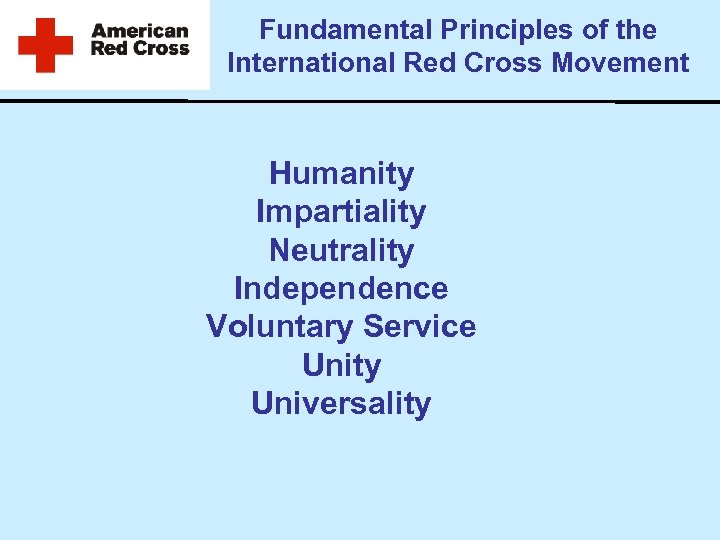 American Red Cross

Fundamental Principles of the International Red Cross Movement

Humanity
Impartiality
Neutrality
Independence
Voluntary Service
Unity
Universality